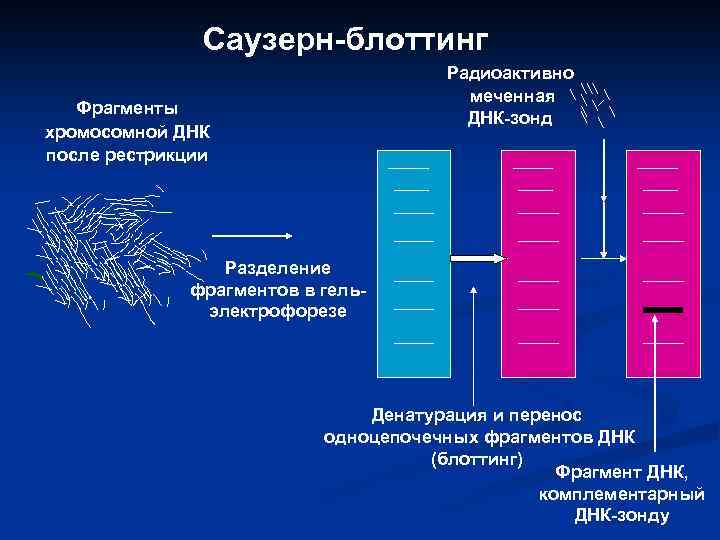 Саузерн-блоттинг

Радиоактивно меченная ДНК-зонд

Фрагменты хромосомной ДНК после рестрикции

Разделение фрагментов в гель-электрофорезе

Денатурация и перенос одноцепочечных фрагментов ДНК (блоттинг)

Фрагмент ДНК, комплементарный ДНК-зонду